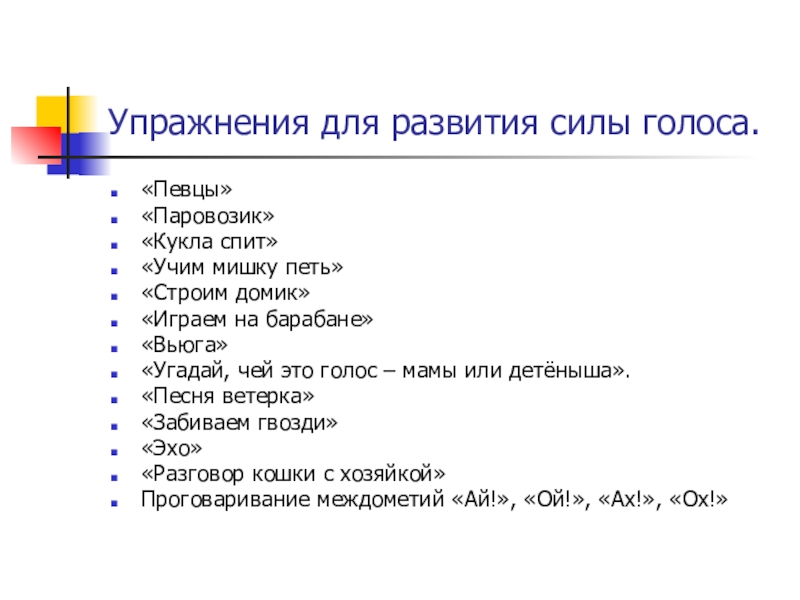 Упражнения для развития силы голоса.

- «Певцы»
- «Паровозик»
- «Кукла спит»
- «Учим мишку петь»
- «Строим домик»
- «Играем на барабане»
- «Вьюга»
- «Угадай, чей это голос – мамы или детёныша».
- «Песня ветерка»
- «Забиваем гвозди»
- «Эхо»
- «Разговор кошки с хозяйкой»
- Проговаривание междометий «Ай!», «Ой!», «Ах!», «Ох!»